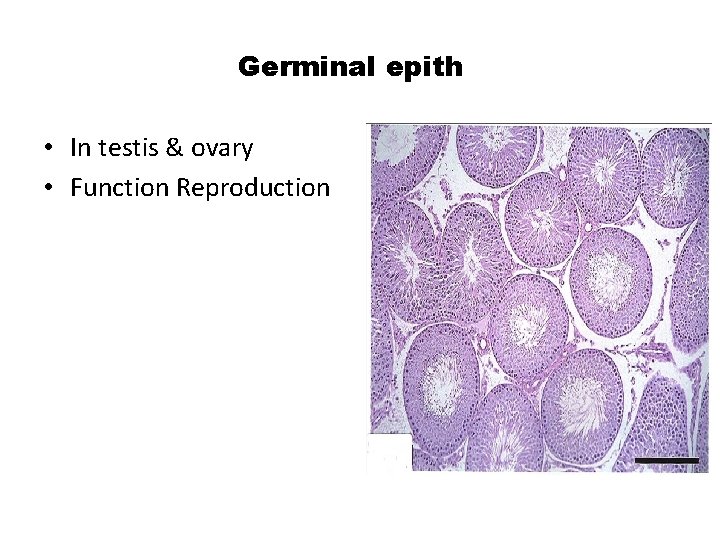 Germinal epith

• In testis & ovary
• Function Reproduction